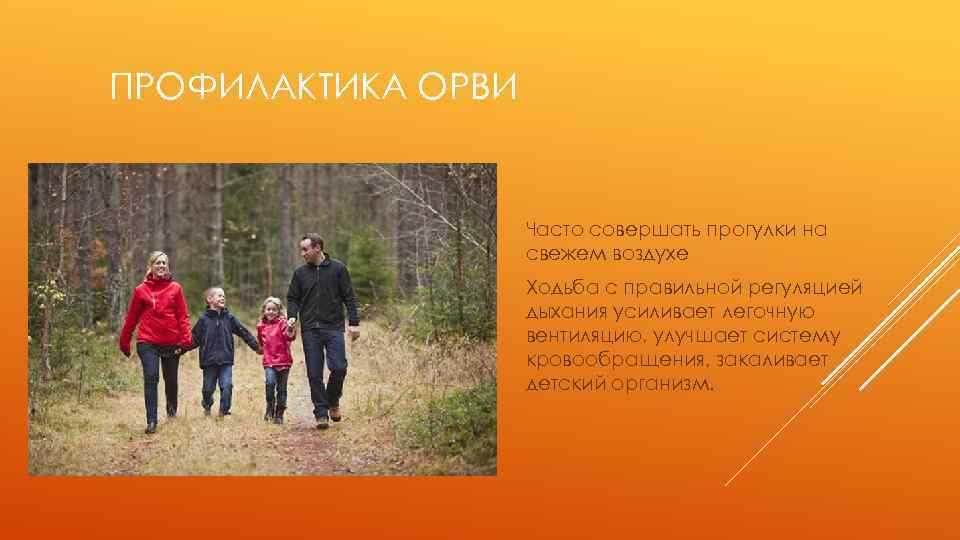 ПРОФИЛАКТИКА ОРВИ

Часто совершать прогулки на свежем воздухе

Ходьба с правильной регуляцией дыхания усиливает легочную вентиляцию, улучшает систему кровообращения, закаливает детский организм.